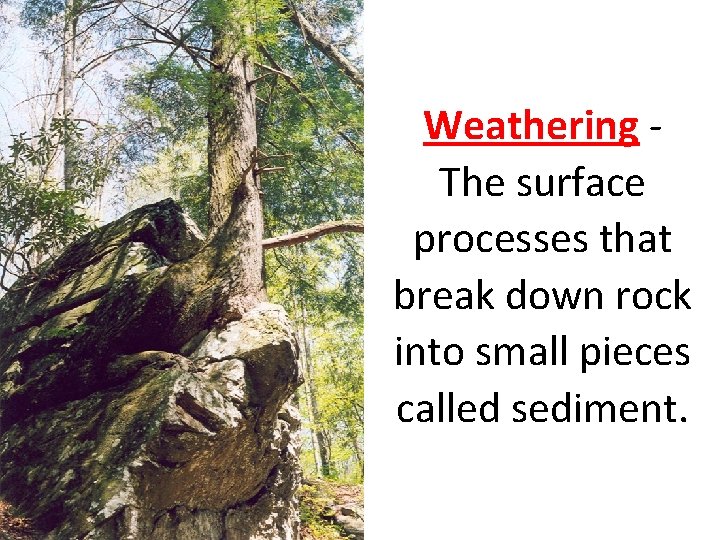 Weathering - The surface processes that break down rock into small pieces called sediment.